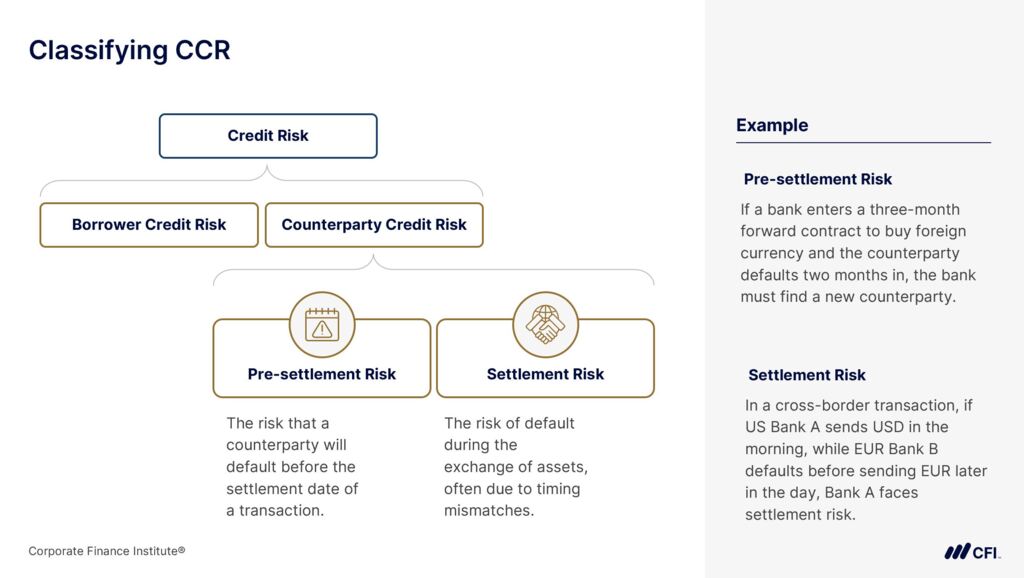 Classifying CCR

Credit Risk

Borrower Credit Risk

Counterparty Credit Risk

Pre-settlement Risk

The risk that a counterparty will default before the settlement date of a transaction.

Settlement Risk

The risk of default during the exchange of assets, often due to timing mismatches.

Example

Pre-settlement Risk

If a bank enters a three-month forward contract to buy foreign currency and the counterparty defaults two months in, the bank must find a new counterparty.

Settlement Risk

In a cross-border transaction, if US Bank A sends USD in the morning, while EUR Bank B defaults before sending EUR later in the day, Bank A faces settlement risk.

Corporate Finance Institute®

CFI.